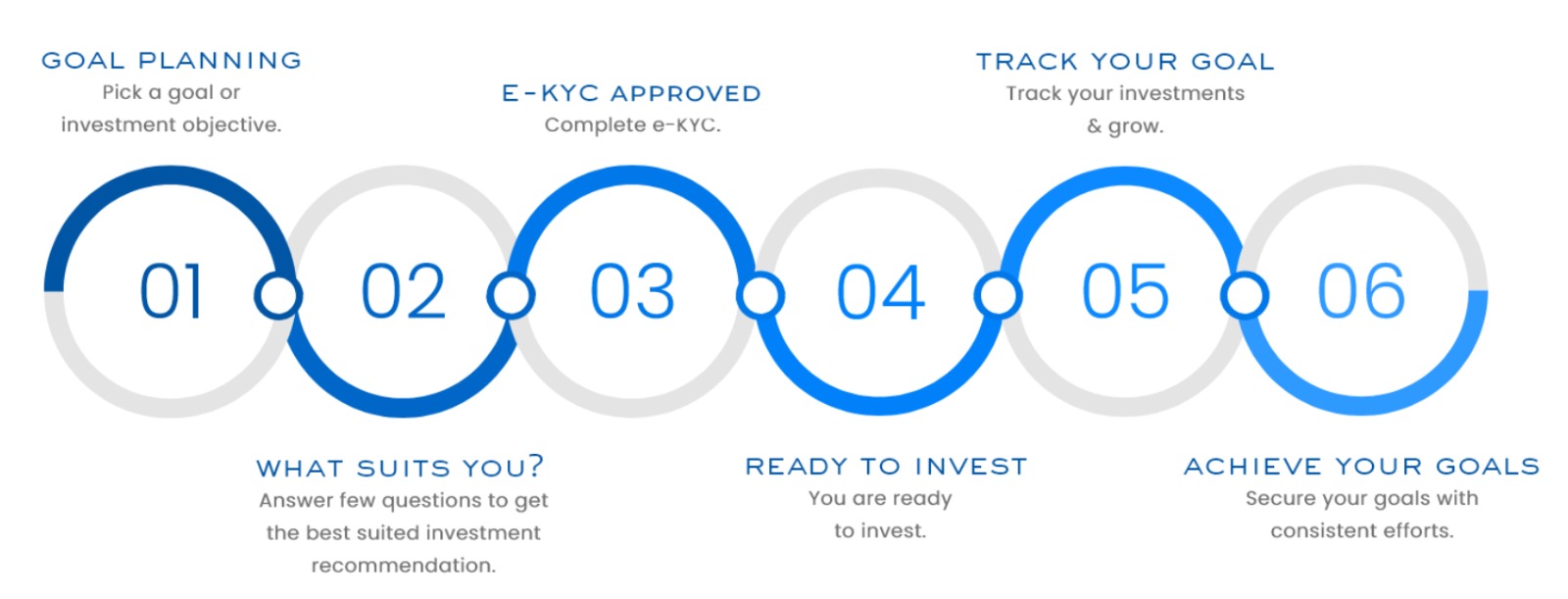 GOAL PLANNING
Pick a goal or investment objective.

E-KYC APPROVED
Complete e-KYC.

TRACK YOUR GOAL
Track your investments & grow.

01

02

03

04

05

06

WHAT SUITS YOU?
Answer few questions to get the best suited investment recommendation.

READY TO INVEST
You are ready to invest.

ACHIEVE YOUR GOALS
Secure your goals with consistent efforts.